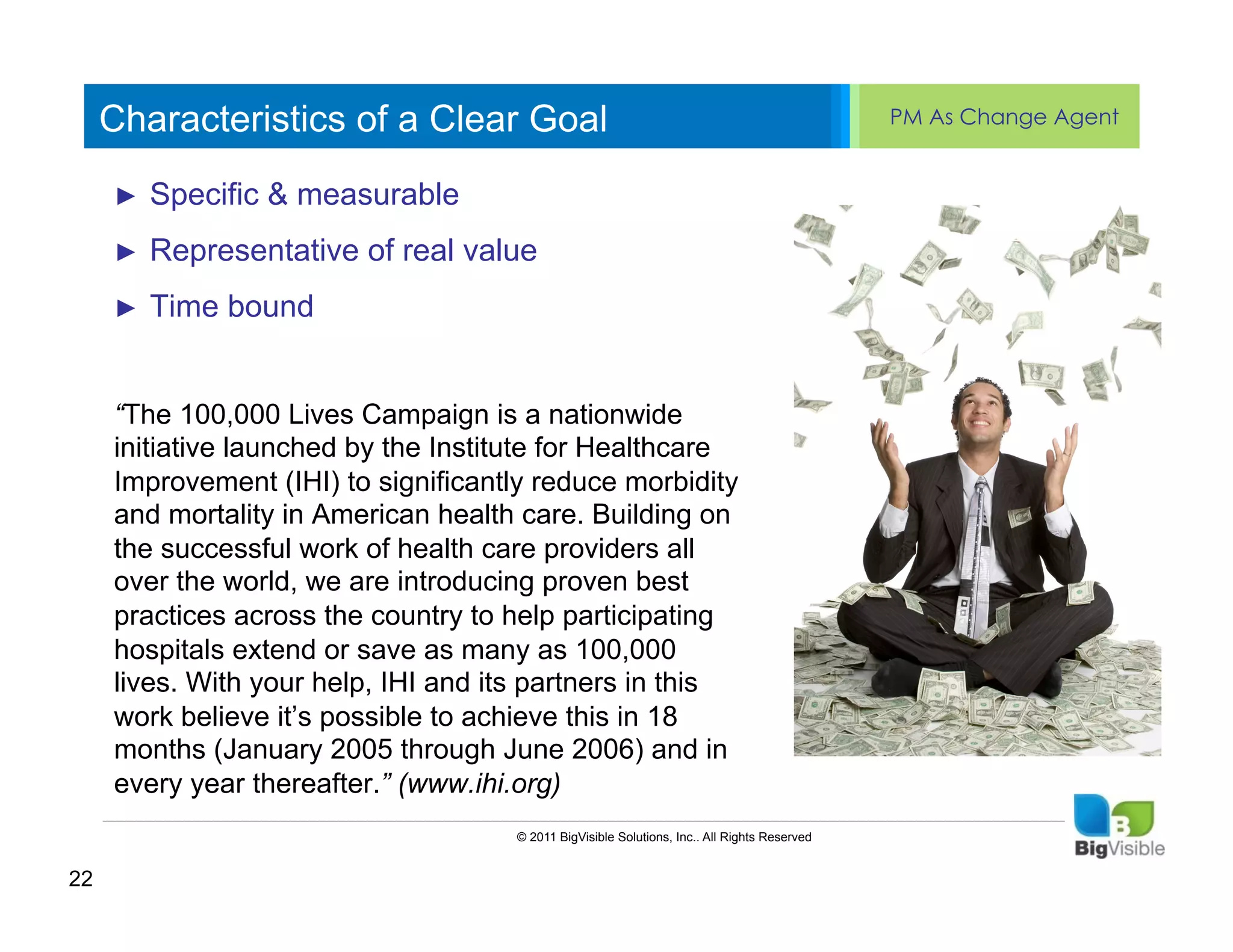 Characteristics of a Clear Goal

PM As Change Agent

► Specific & measurable

► Representative of real value

► Time bound

“The 100,000 Lives Campaign is a nationwide initiative launched by the Institute for Healthcare Improvement (IHI) to significantly reduce morbidity and mortality in American health care. Building on the successful work of health care providers all over the world, we are introducing proven best practices across the country to help participating hospitals extend or save as many as 100,000 lives. With your help, IHI and its partners in this work believe it’s possible to achieve this in 18 months (January 2005 through June 2006) and in every year thereafter.” (www.ihi.org)

© 2011 BigVisible Solutions, Inc.. All Rights Reserved

B BigVisible

22